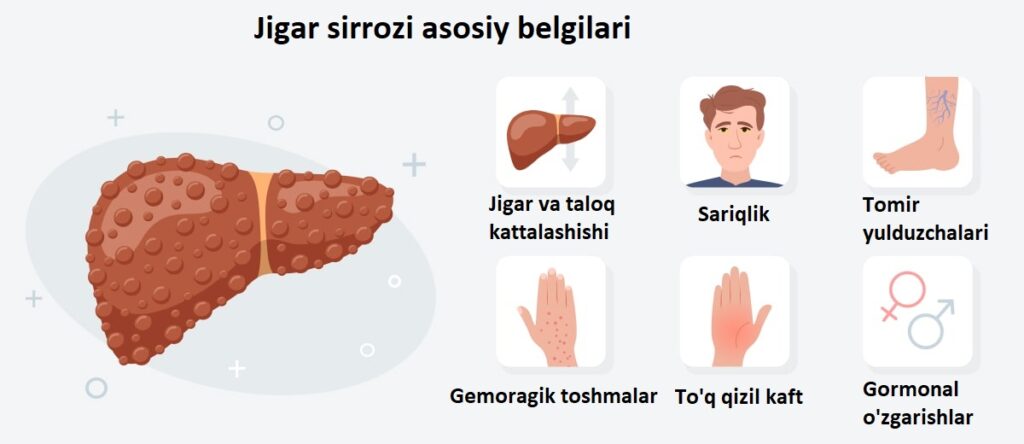 Jigar sirrozi asosiy belgilari

Jigar va taloq kattalashishi

Sariqlik

Tomir yulduzchalari

Gemoragik toshmalar

To'q qizil kaft

Gormonal o'zgarishlar